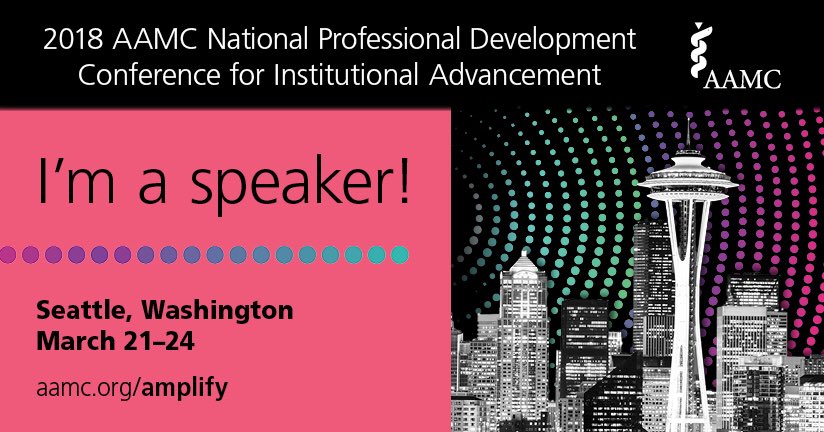 2018 AAMC National Professional Development Conference for Institutional Advancement

AAMC

I'm a speaker!

Seattle, Washington
March 21–24

aamc.org/amplify